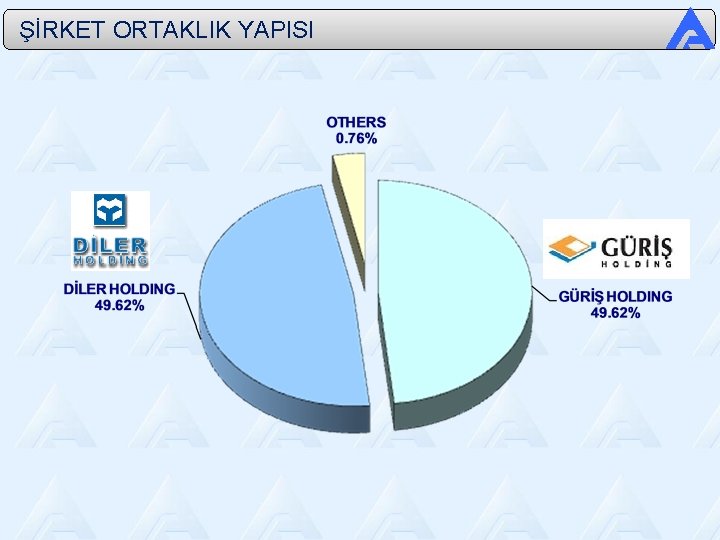 ŞİRKET ORTAKLIK YAPISI

OTHERS
0.76%

DİLER
HOLDİNG

DİLER HOLDING
49.62%

GÜRİŞ
HOLDİNG

GÜRİŞ HOLDING
49.62%